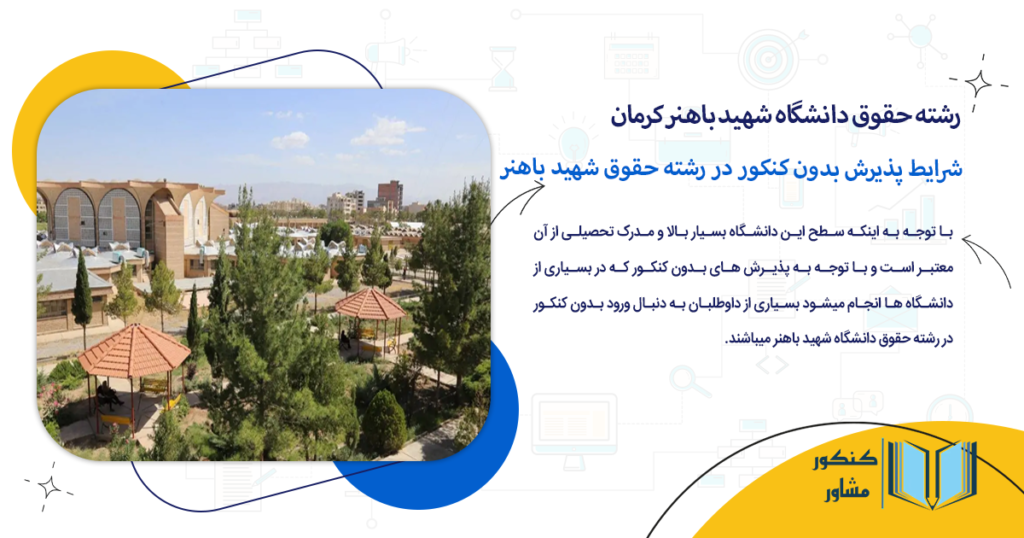 رشته حقوق دانشگاه شهید باهنر کرمان

شرایط پذیرش بدون کنکور در رشته حقوق شهید باهنر

با توجه به اینکه سطح این دانشگاه بسیار بالا و مدرک تحصیلی از آن معتبر است و با توجه به پذیرش های بدون کنکور که در بسیاری از دانشگاه ها انجام میشود بسیاری از داوطلبان به دنبال ورود بدون کنکور در رشته حقوق دانشگاه شهید باهنر میباشند.

کنکور مشاور